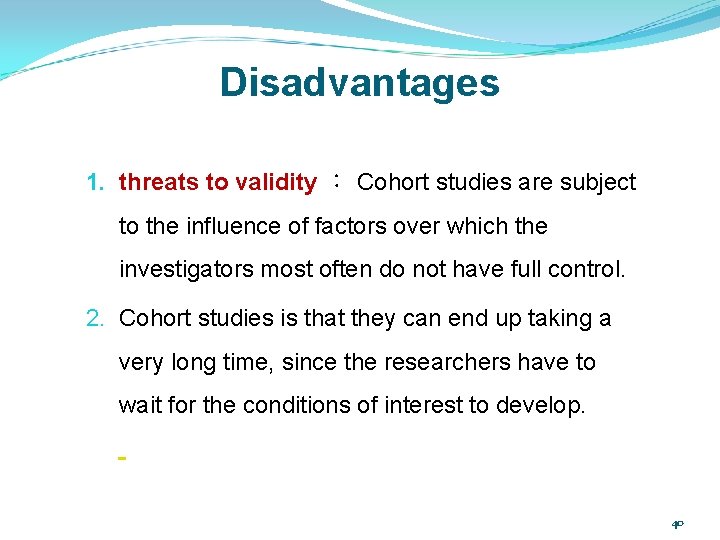 Disadvantages

1. threats to validity ： Cohort studies are subject to the influence of factors over which the investigators most often do not have full control.

2. Cohort studies is that they can end up taking a very long time, since the researchers have to wait for the conditions of interest to develop.

-

40